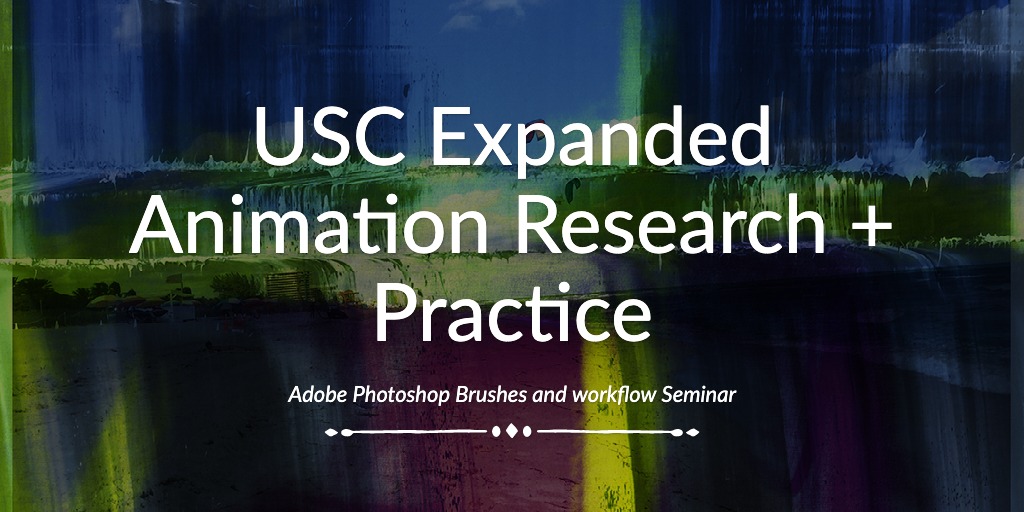 USC Expanded Animation Research + Practice

Adobe Photoshop Brushes and workflow Seminar